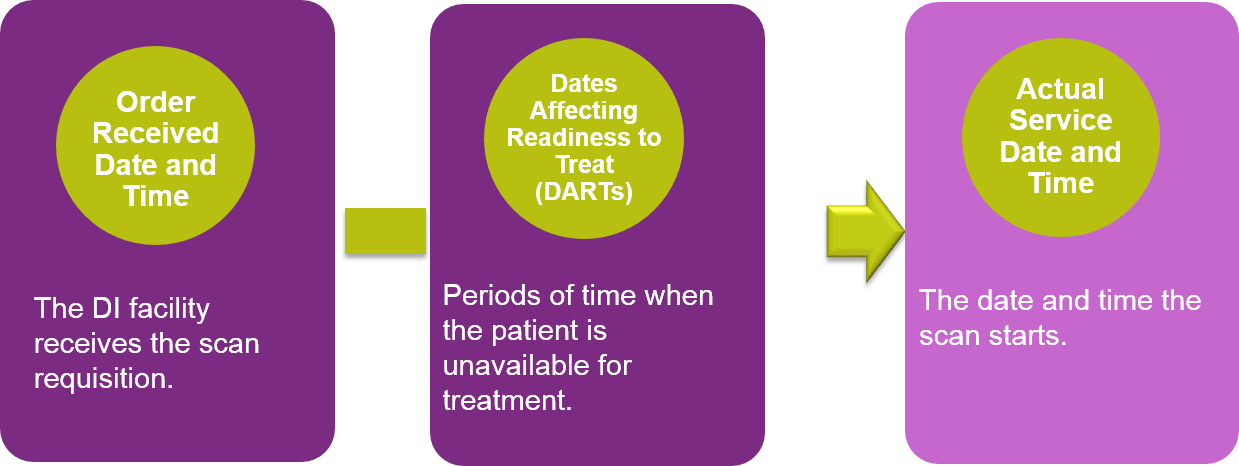 Order Received Date and Time

The DI facility receives the scan requisition.

Dates Affecting Readiness to Treat (DARTs)

Periods of time when the patient is unavailable for treatment.

Actual Service Date and Time

The date and time the scan starts.